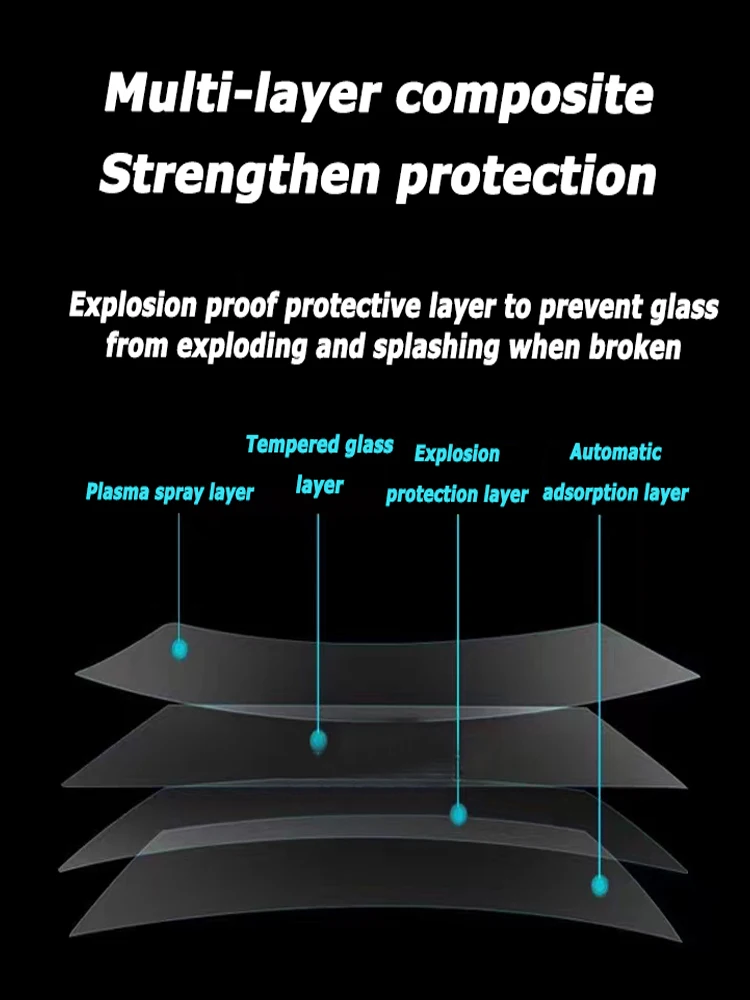 Multi-layer composite
Strengthen protection

Explosion proof protective layer to prevent glass from exploding and splashing when broken

Plasma spray layer

Tempered glass layer

Explosion protection layer

Automatic adsorption layer